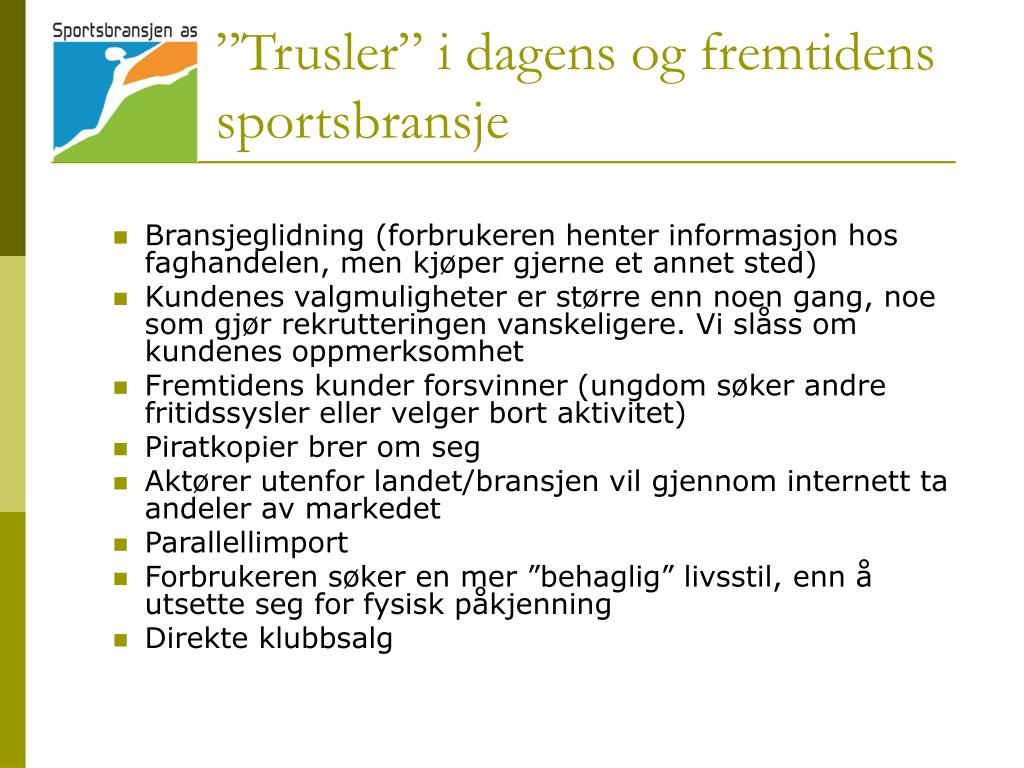 Sportsbransjen as

”Trusler” i dagens og fremtidens sportsbransje

- Bransjeglidning (forbrukeren henter informasjon hos faghandelen, men kjøper gjerne et annet sted)
- Kundenes valgmuligheter er større enn noen gang, noe som gjør rekrutteringen vanskeligere. Vi slåss om kundenes oppmerksomhet
- Fremtidens kunder forsvinner (ungdom søker andre fritidssysler eller velger bort aktivitet)
- Piratkopier brer om seg
- Aktører utenfor landet/bransjen vil gjennom internett ta andeler av markedet
- Parallellimport
- Forbrukeren søker en mer ”behaglig” livsstil, enn å utsette seg for fysisk påkjenning
- Direkte klubbsalg